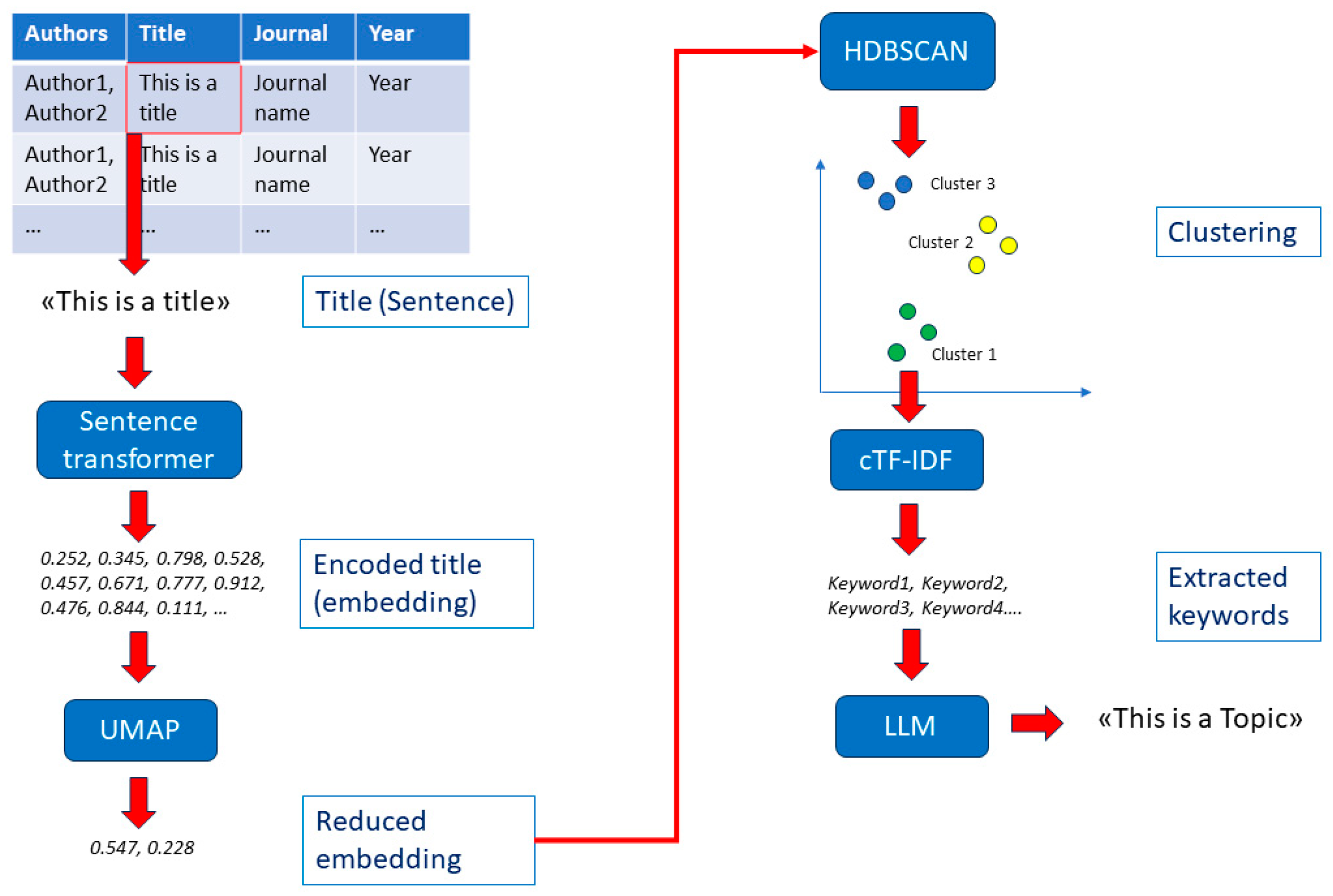 | Authors | Title | Journal | Year |
|---|---|---|---|
| Author1, Author2 | This is a title | Journal name | Year |
| Author1, Author2 | This is a title | Journal name | Year |
| ... | ... | ... | ... |

«This is a title»

Title (Sentence)

Sentence transformer

0.252, 0.345, 0.798, 0.528, 0.457, 0.671, 0.777, 0.912, 0.476, 0.844, 0.111, ...

Encoded title (embedding)

UMAP

0.547, 0.228

Reduced embedding

HDBSCAN

Cluster 3

Cluster 2

Cluster 1

Clustering

cTF-IDF

Keyword1, Keyword2, Keyword3, Keyword4....

Extracted keywords

LLM

«This is a Topic»